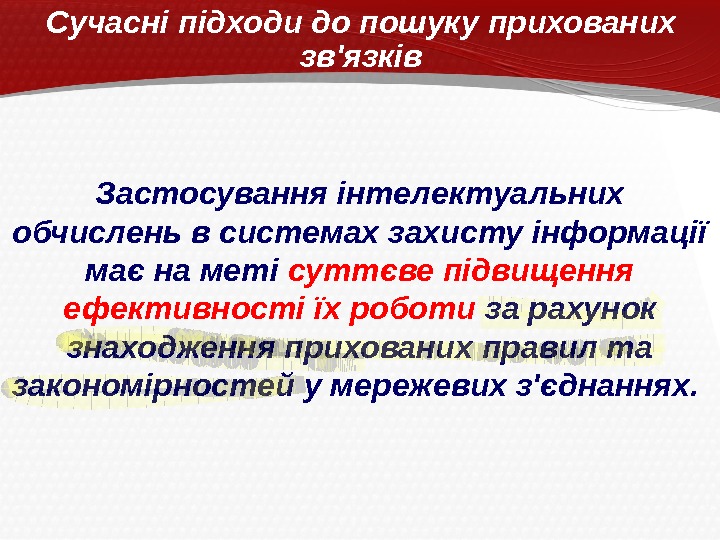 Сучасні підходи до пошуку прихованих зв'язків

Застосування інтелектуальних обчислень в системах захисту інформації має на меті суттєве підвищення ефективності їх роботи за рахунок знаходження прихованих правил та закономірностей у мережевих з'єднаннях.